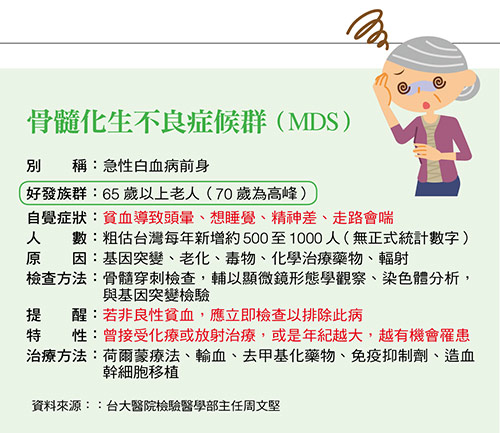 骨髓化生不良症候群（MDS）

別　　稱：急性白血病前身
好發族群：65 歲以上老人（70 歲為高峰）
自覺症狀：貧血導致頭暈、想睡覺、精神差、走路會喘
人　　數：粗估台灣每年新增約 500 至 1000 人（無正式統計數字）
原　　因：基因突變、老化、毒物、化學治療藥物、輻射
檢查方法：骨髓穿刺檢查，輔以顯微鏡形態學觀察、染色體分析，與基因突變檢驗
提　　醒：若非良性貧血，應立即檢查以排除此病
特　　性：曾接受化療或放射治療，或是年紀越大，越有機會罹患
治療方法：荷爾蒙療法、輸血、去甲基化藥物、免疫抑制劑、造血幹細胞移植

資料來源：：台大醫院檢驗醫學部主任周文堅